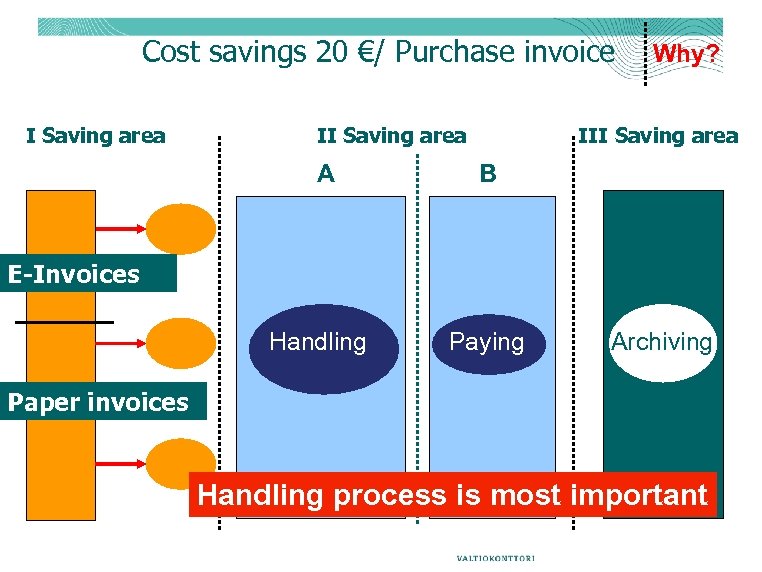 Cost savings 20 €/ Purchase invoice

Why?

I Saving area

II Saving area

III Saving area

A

B

E-Invoices

Paper invoices

Handling

Paying

Archiving

Handling process is most important

VALTIOKONTTORI